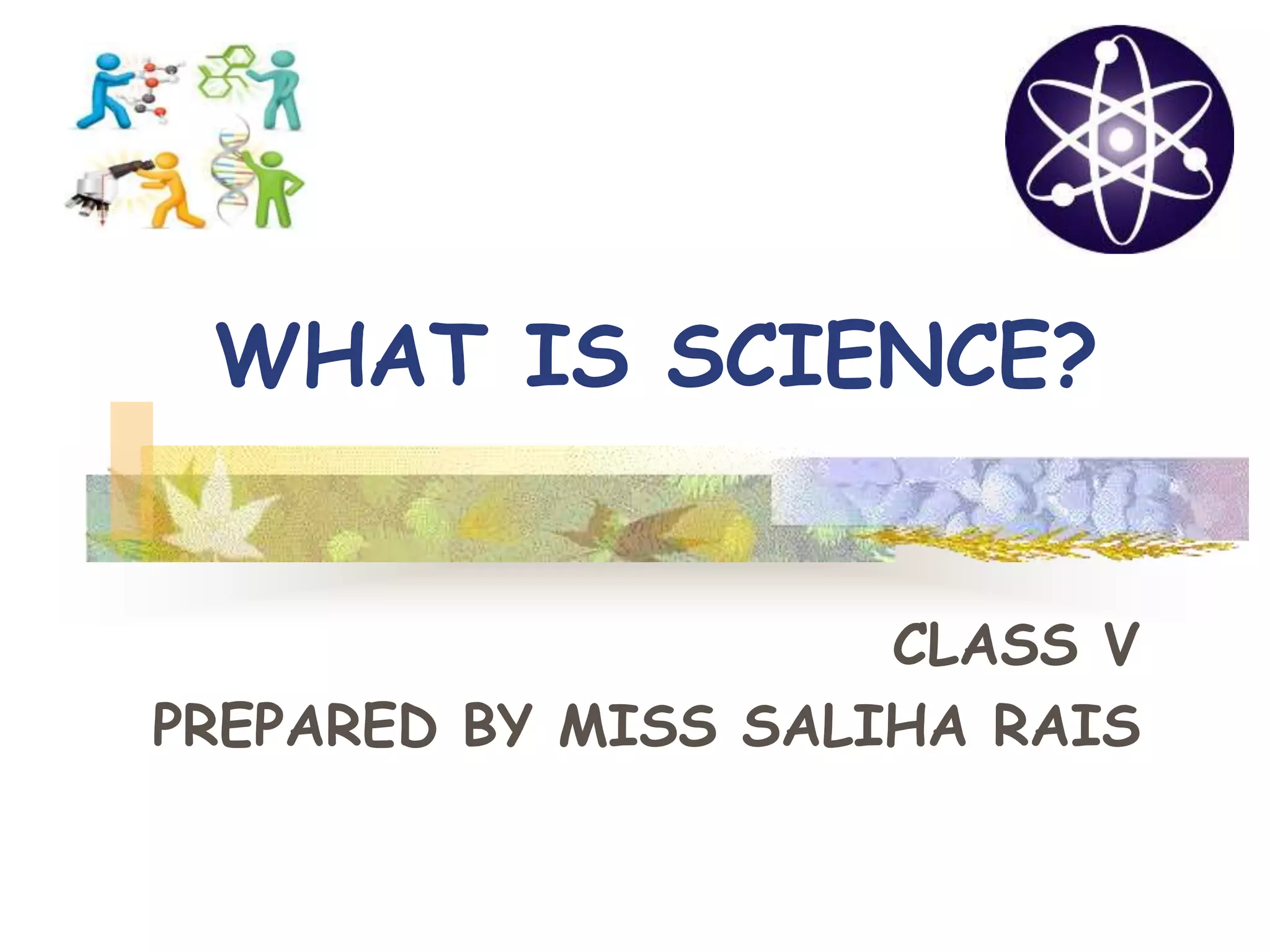 WHAT IS SCIENCE?

CLASS V
PREPARED BY MISS SALIHA RAIS